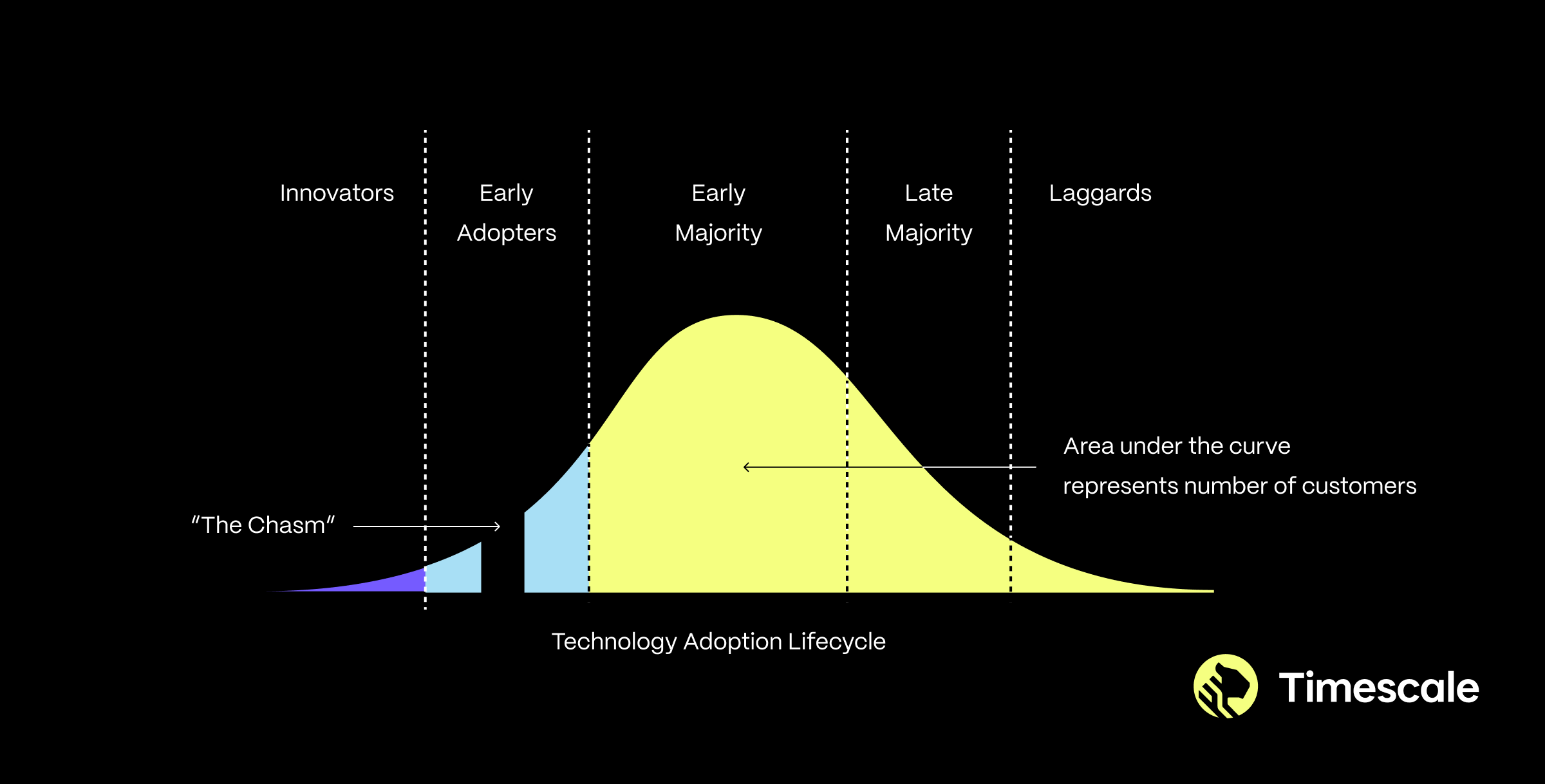 Innovators

Early Adopters

Early Majority

Late Majority

Laggards

Area under the curve represents number of customers

"The Chasm"

Technology Adoption Lifecycle

Timescale